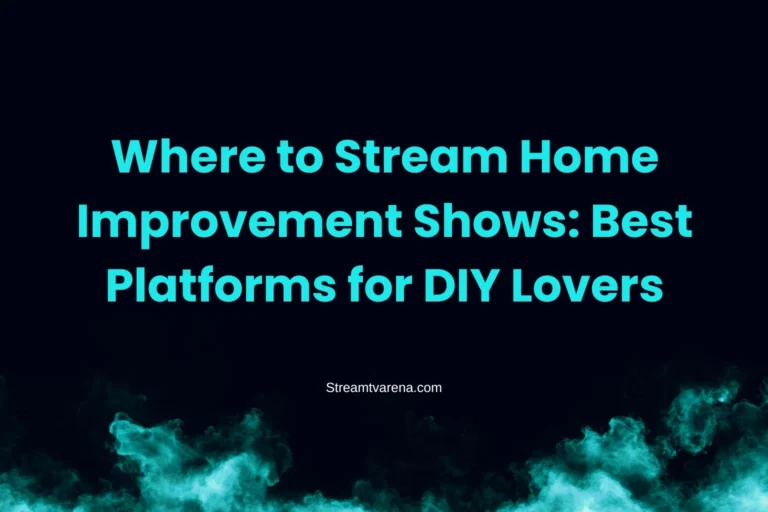 Where to Stream Home Improvement Shows: Best Platforms for DIY Lovers

Streamtvarena.com